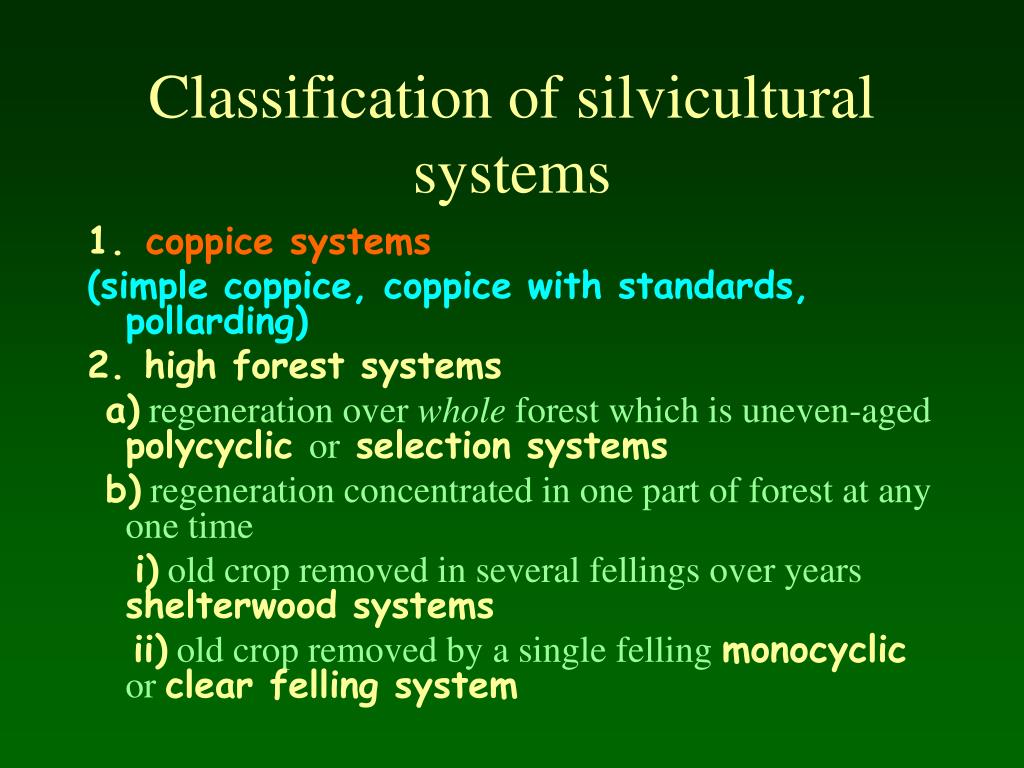 Classification of silvicultural systems

1. coppice systems

(simple coppice, coppice with standards, pollarding)

2. high forest systems

a) regeneration over whole forest which is uneven-aged polycyclic or selection systems

b) regeneration concentrated in one part of forest at any one time

i) old crop removed in several fellings over years shelterwood systems

ii) old crop removed by a single felling monocyclic or clear felling system